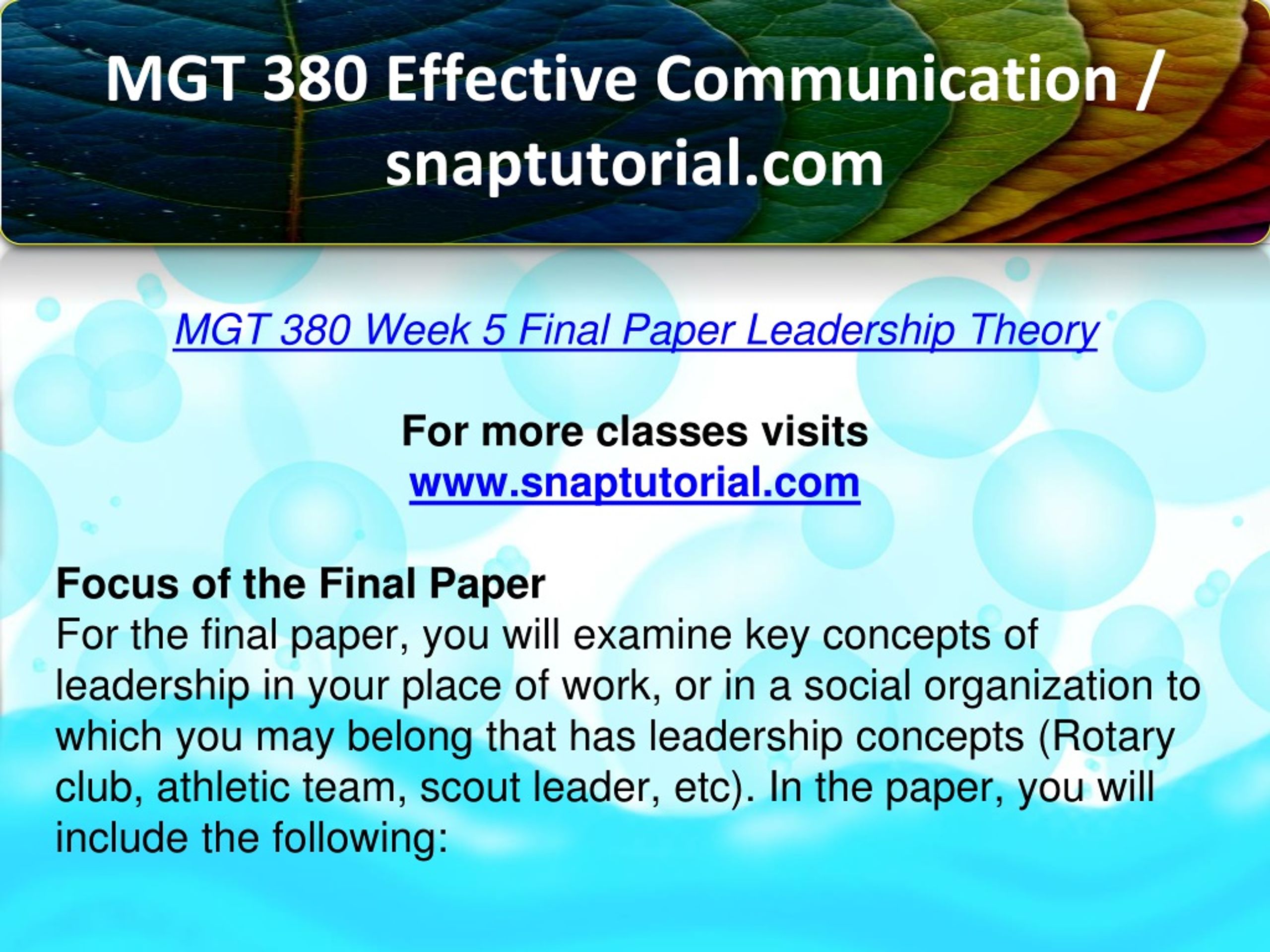 MGT 380 Effective Communication / snaptutorial.com

MGT 380 Week 5 Final Paper Leadership Theory

For more classes visits
www.snaptutorial.com

Focus of the Final Paper
For the final paper, you will examine key concepts of leadership in your place of work, or in a social organization to which you may belong that has leadership concepts (Rotary club, athletic team, scout leader, etc). In the paper, you will include the following: